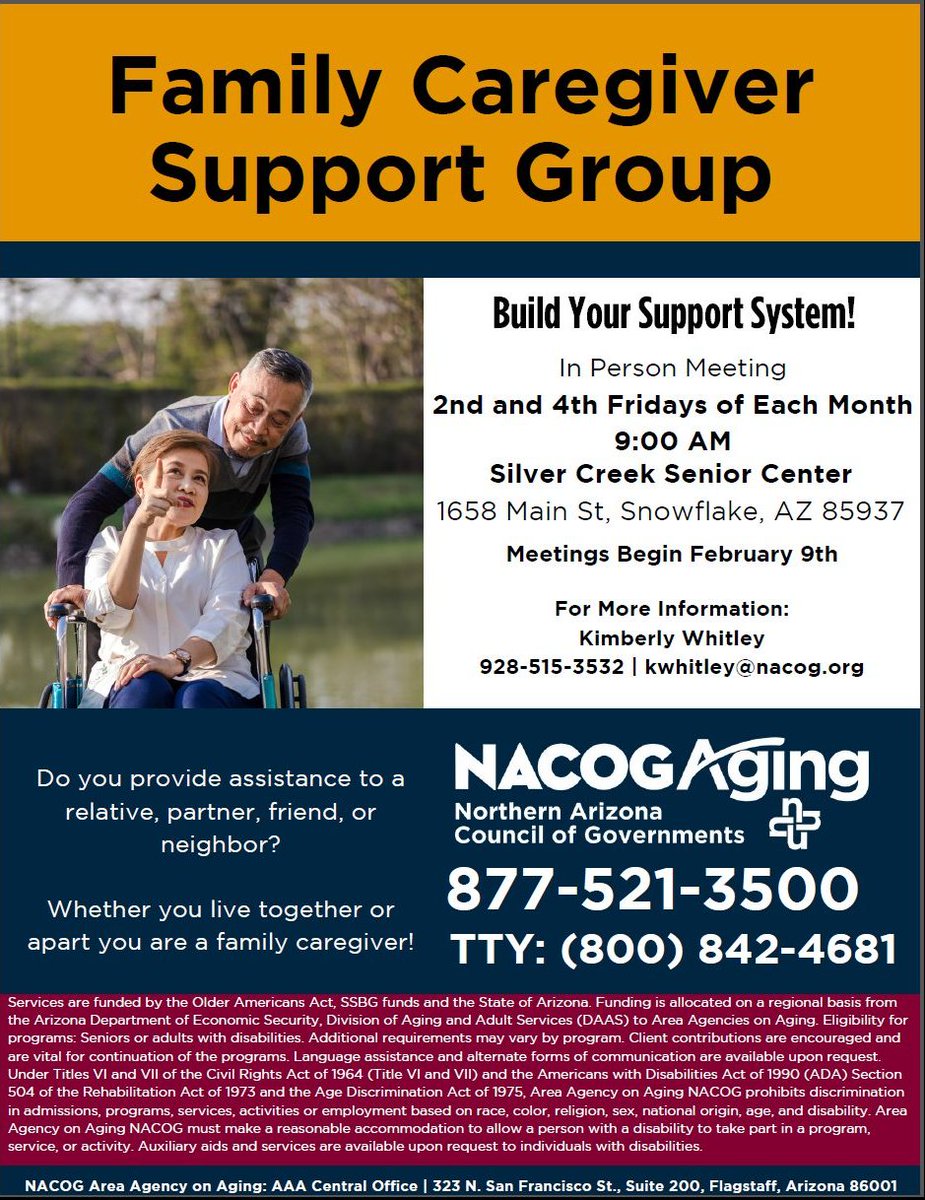 Family Caregiver Support Group

Build Your Support System!

In Person Meeting
2nd and 4th Fridays of Each Month
9:00 AM
Silver Creek Senior Center
1658 Main St, Snowflake, AZ 85937

Meetings Begin February 9th

For More Information:
Kimberly Whitley
928-515-3532 | kwhitley@nacog.org

Do you provide assistance to a relative, partner, friend, or neighbor?

Whether you live together or apart you are a family caregiver!

NACOG Aging
Northern Arizona Council of Governments

877-521-3500
TTY: (800) 842-4681

Services are funded by the Older Americans Act, SSBG funds and the State of Arizona. Funding is allocated on a regional basis from the Arizona Department of Economic Security, Division of Aging and Adult Services (DAAS) to Area Agencies on Aging. Eligibility for programs: Seniors or adults with disabilities. Additional requirements may vary by program. Client contributions are encouraged and are vital for continuation of the programs. Language assistance and alternate forms of communication are available upon request. Under Titles VI and VII of the Civil Rights Act of 1964 (Title VI and VII) and the Americans with Disabilities Act of 1990 (ADA) Section 504 of the Rehabilitation Act of 1973 and the Age Discrimination Act of 1975, Area Agency on Aging NACOG prohibits discrimination in admissions, programs, services, activities or employment based on race, color, religion, sex, national origin, age, and disability. Area Agency on Aging NACOG must make a reasonable accommodation to allow a person with a disability to take part in a program, service, or activity. Auxiliary aids and services are available upon request to individuals with disabilities.

NACOG Area Agency on Aging: AAA Central Office | 323 N. San Francisco St., Suite 200, Flagstaff, Arizona 86001